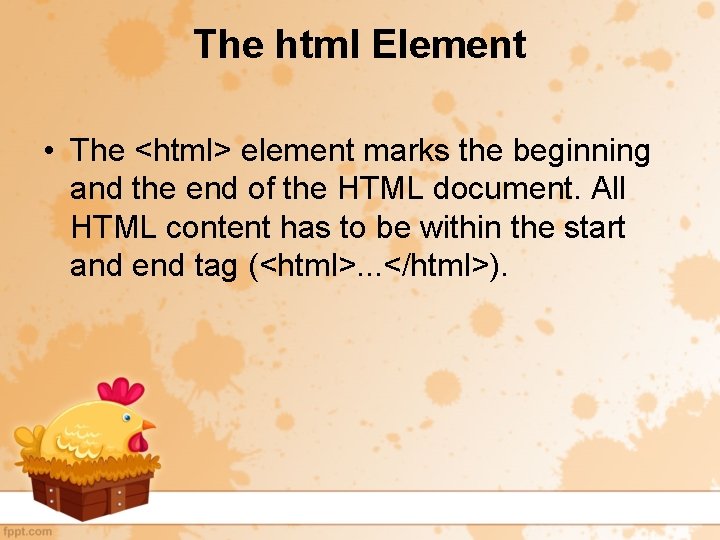 The html Element

• The <html> element marks the beginning and the end of the HTML document. All HTML content has to be within the start and end tag (<html>...</html>).

fppt.com